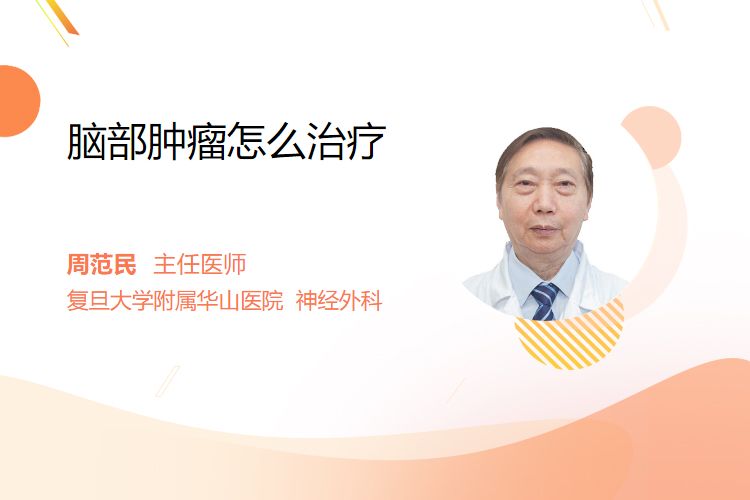 脑部肿瘤怎么治疗

周范民 主任医师
复旦大学附属华山医院 神经外科